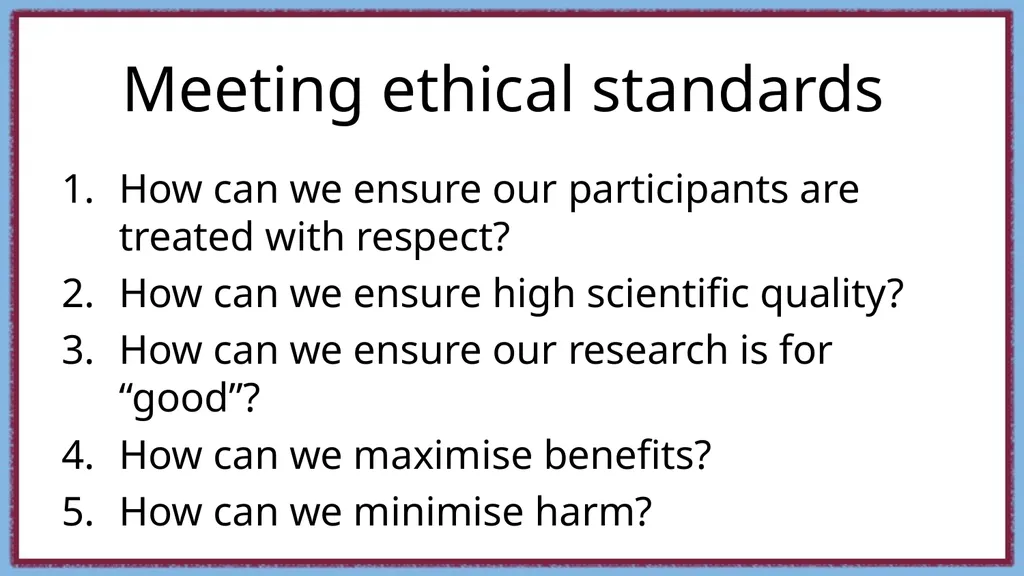 Meeting ethical standards

1. How can we ensure our participants are treated with respect?
2. How can we ensure high scientific quality?
3. How can we ensure our research is for “good”?
4. How can we maximise benefits?
5. How can we minimise harm?